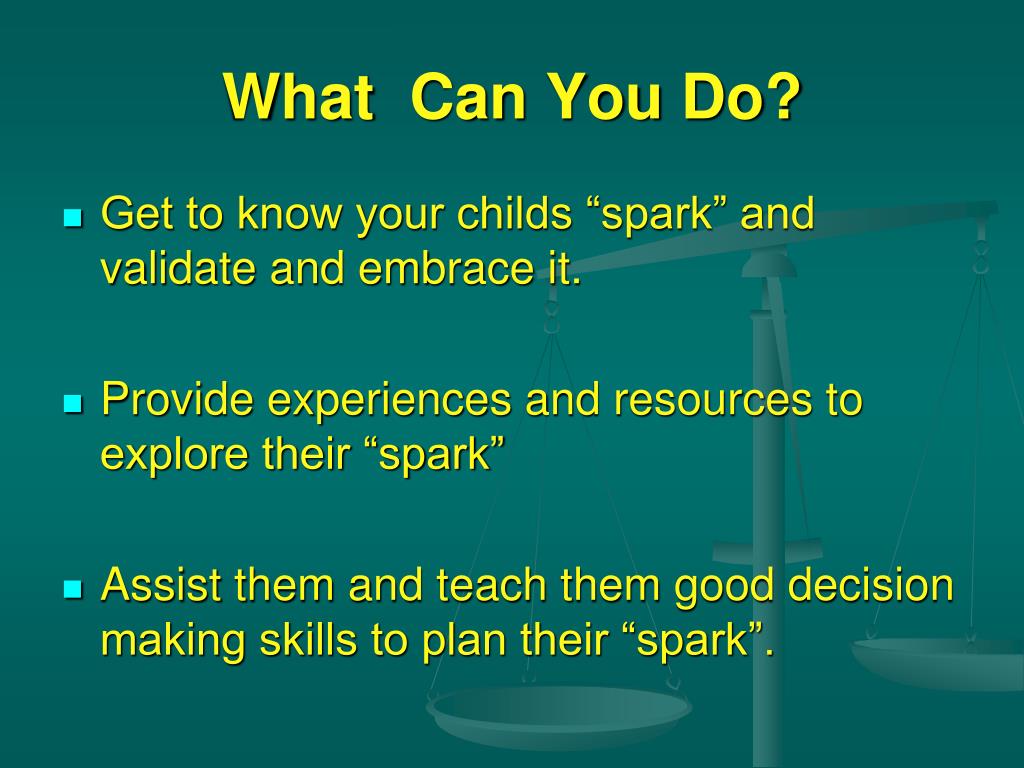 What Can You Do?

- Get to know your childs “spark” and validate and embrace it.

- Provide experiences and resources to explore their “spark”

- Assist them and teach them good decision making skills to plan their “spark”.